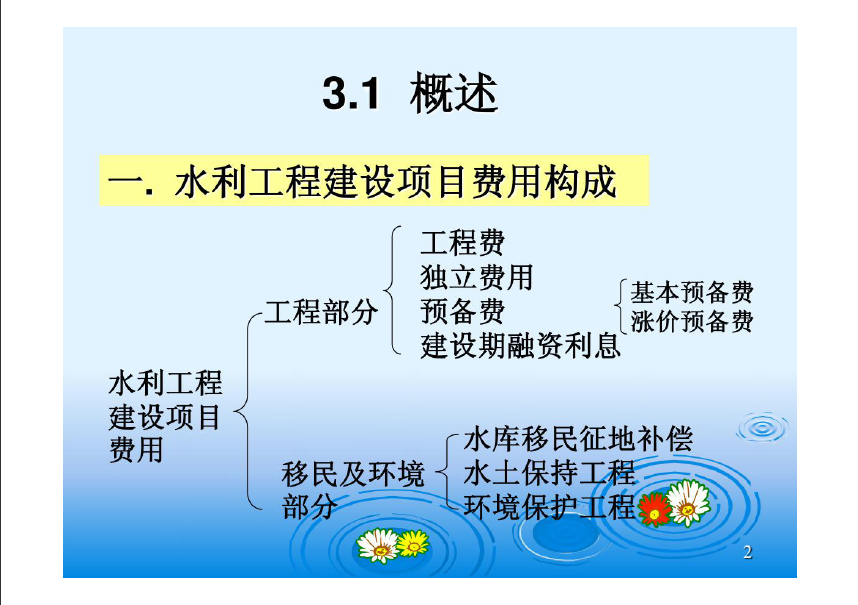 3.1 概述

一. 水利工程建设项目费用构成

水利工程建设项目费用

工程部分

工程费
独立费用
预备费
建设期融资利息

基本预备费
涨价预备费

移民及环境部分

水库移民征地补偿
水土保持工程
环境保护工程

2